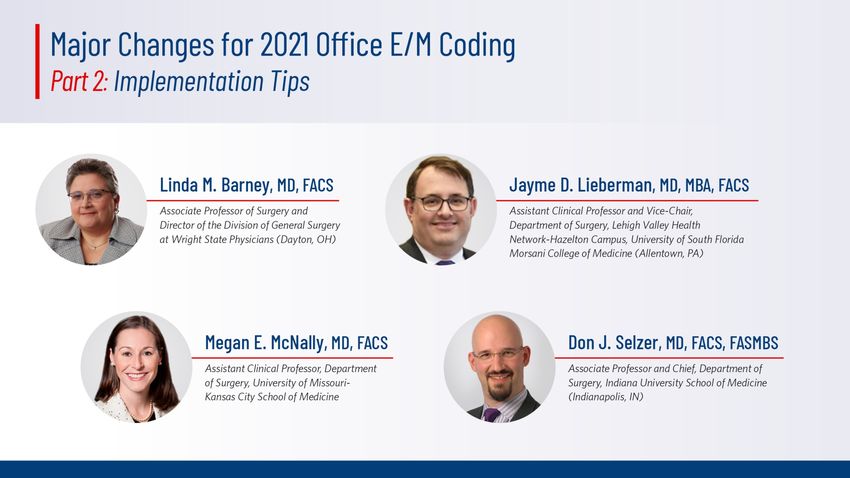 Major Changes for 2021 Office E/M Coding
Part 2: Implementation Tips

Linda M. Barney, MD, FACS
Associate Professor of Surgery and Director of the Division of General Surgery at Wright State Physicians (Dayton, OH)

Jayme D. Lieberman, MD, MBA, FACS
Assistant Clinical Professor and Vice-Chair, Department of Surgery, Lehigh Valley Health Network-Hazelton Campus, University of South Florida Morsani College of Medicine (Allentown, PA)

Megan E. McNally, MD, FACS
Assistant Clinical Professor, Department of Surgery, University of Missouri-Kansas City School of Medicine

Don J. Selzer, MD, FACS, FASMBS
Associate Professor and Chief, Department of Surgery, Indiana University School of Medicine (Indianapolis, IN)